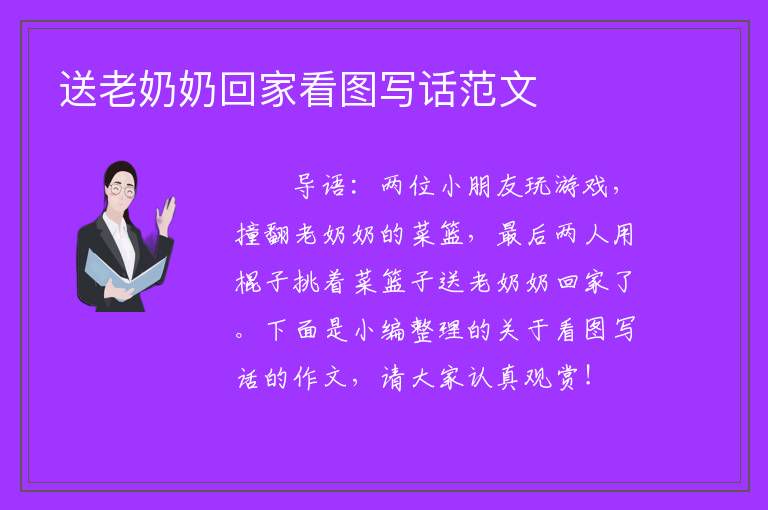 送老奶奶回家看图写话范文

导语：两位小朋友玩游戏，撞翻老奶奶的菜篮，最后两人用棍子挑着菜篮子送老奶奶回家了。下面是小编整理的关于看图写话的作文，请大家认真观赏！